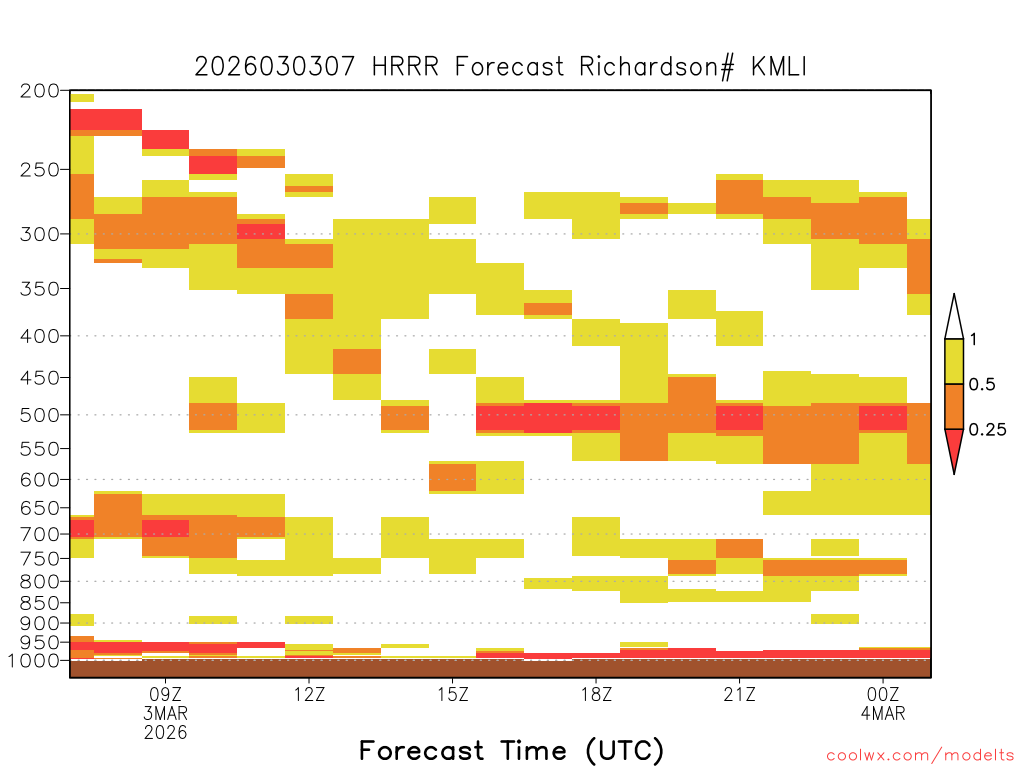 2026030307 HRRR Forecast Richardson# KMLI

200
250
300
350
400
450
500
550
600
650
700
750
800
850
900
950
1000

1
0.5
0.25

09Z
3MAR
2026
12Z
15Z
18Z
21Z
00Z
4MAR

Forecast Time (UTC)

coolwx.com/modelts